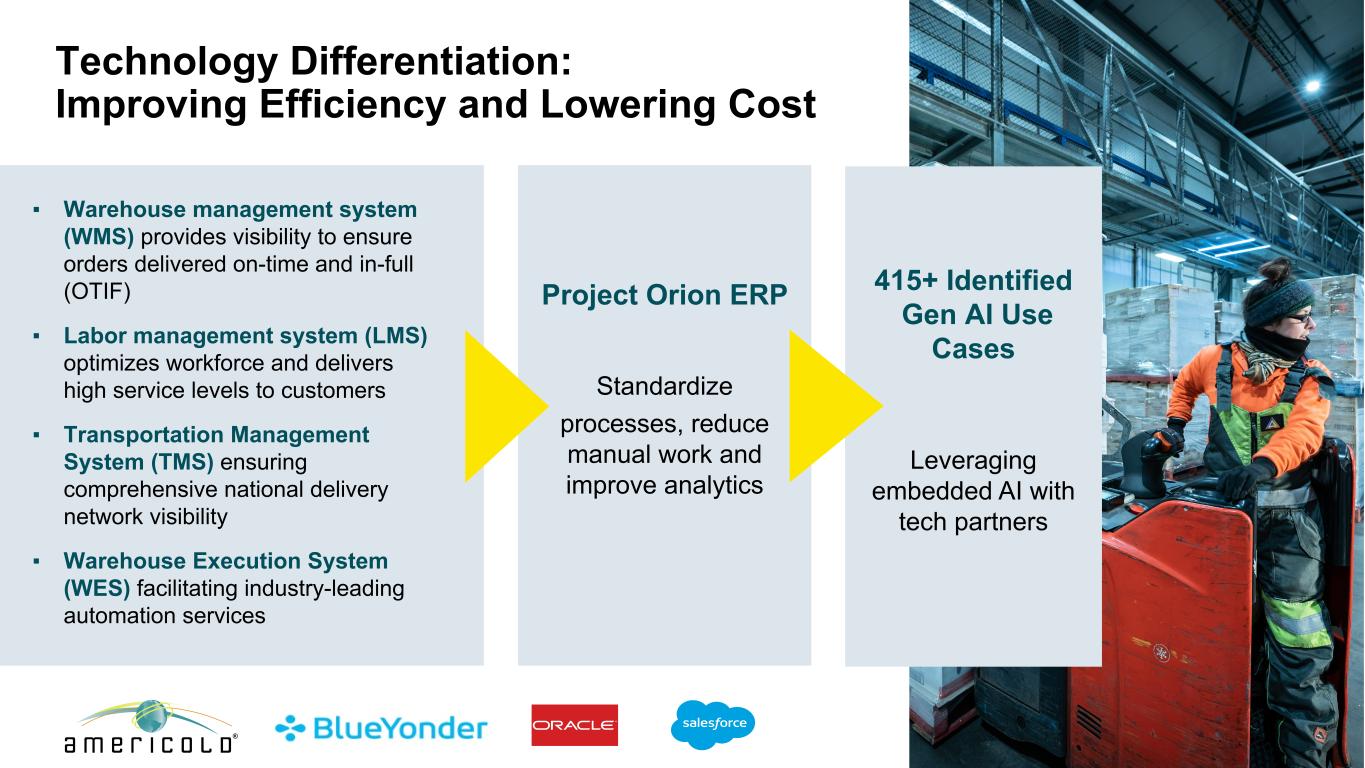 Technology Differentiation:
Improving Efficiency and Lowering Cost

▪ Warehouse management system (WMS) provides visibility to ensure orders delivered on-time and in-full (OTIF)

▪ Labor management system (LMS) optimizes workforce and delivers high service levels to customers

▪ Transportation Management System (TMS) ensuring comprehensive national delivery network visibility

▪ Warehouse Execution System (WES) facilitating industry-leading automation services

Project Orion ERP

Standardize processes, reduce manual work and improve analytics

415+ Identified Gen AI Use Cases

Leveraging embedded AI with tech partners

americold®

BlueYonder

ORACLE

salesforce